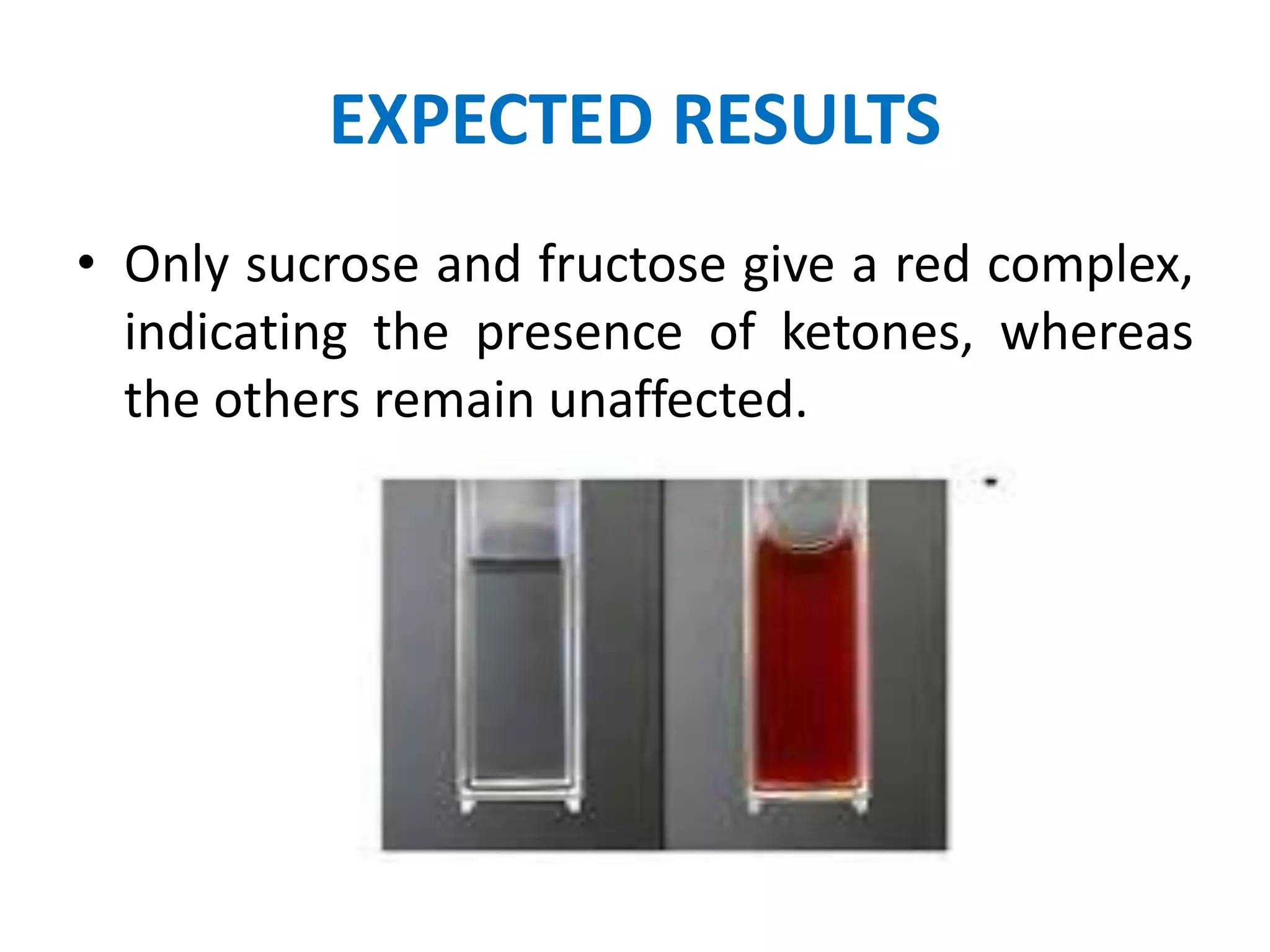 EXPECTED RESULTS

• Only sucrose and fructose give a red complex, indicating the presence of ketones, whereas the others remain unaffected.